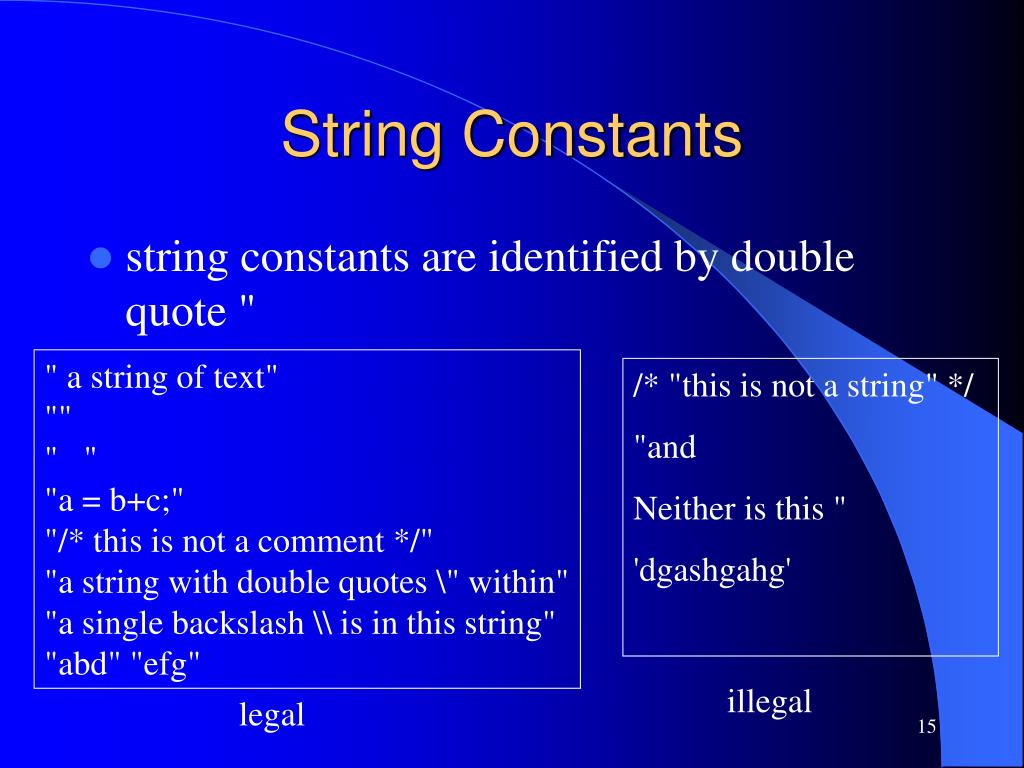 String Constants

string constants are identified by double quote "

" a string of text"
""
"   "
"a = b+c;"
"/* this is not a comment */"
"a string with double quotes \" within"
"a single backslash \\ is in this string"
"abd" "efg"

legal

/* "this is not a string" */
"and
Neither is this "
'dgashgahg'

illegal

15